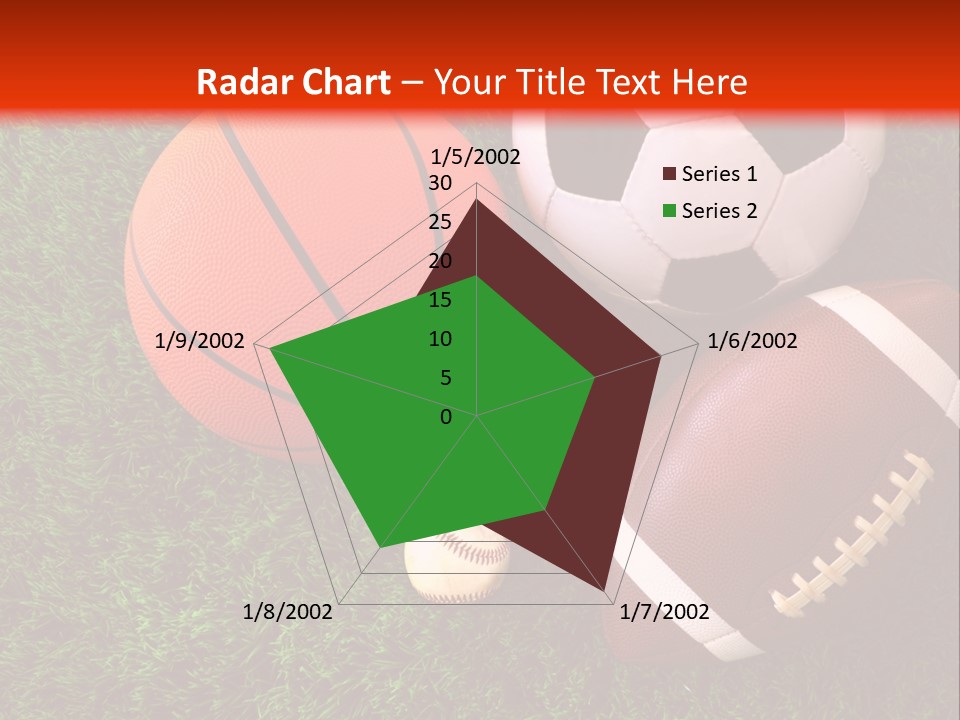 Radar Chart – Your Title Text Here

1/5/2002
30
25
20
15
10
5
0
1/6/2002
1/7/2002
1/8/2002
1/9/2002

Series 1
Series 2